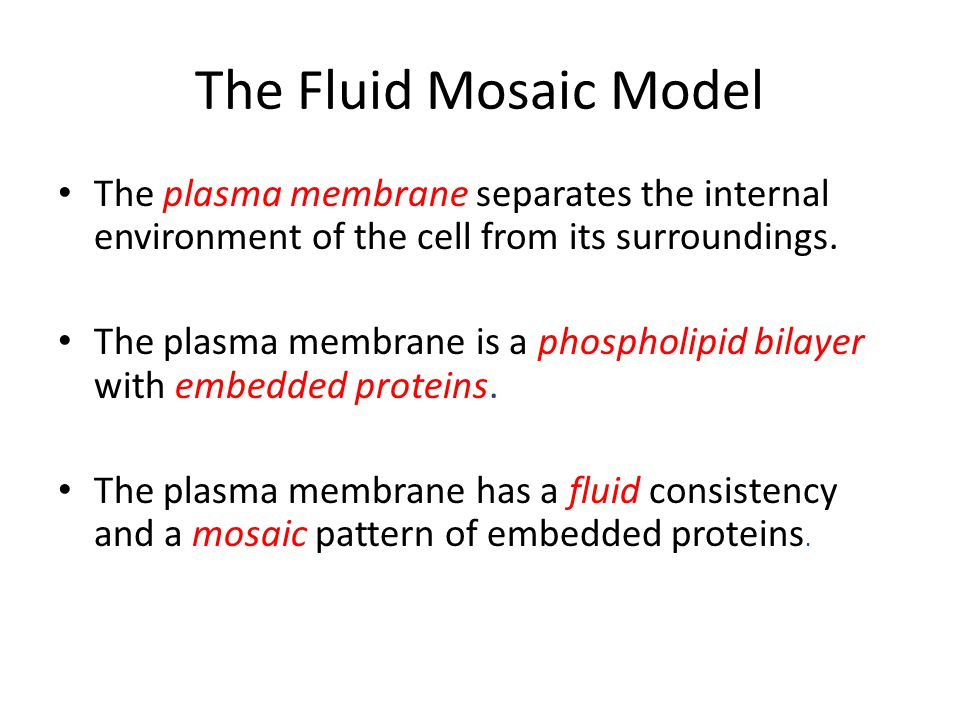 The Fluid Mosaic Model

• The plasma membrane separates the internal environment of the cell from its surroundings.

• The plasma membrane is a phospholipid bilayer with embedded proteins.

• The plasma membrane has a fluid consistency and a mosaic pattern of embedded proteins.